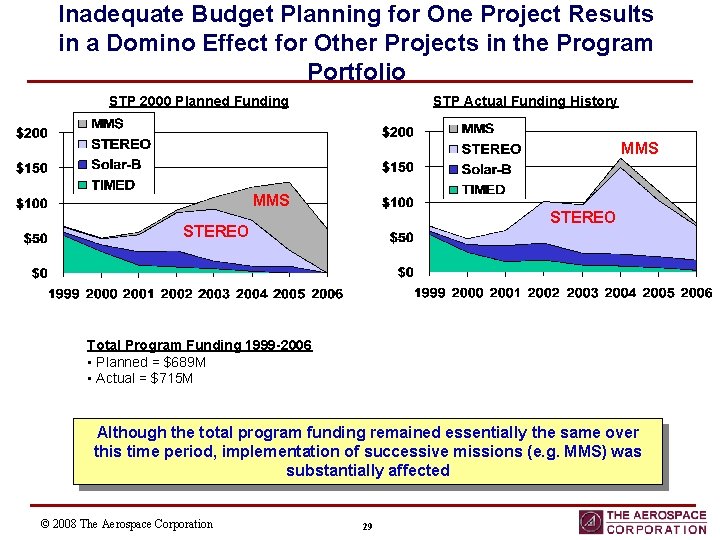 Inadequate Budget Planning for One Project Results in a Domino Effect for Other Projects in the Program Portfolio

STP 2000 Planned Funding

MMS
STEREO
Solar-B
TIMED

$200
$150
$100
$50
$0

MMS
STEREO

1999 2000 2001 2002 2003 2004 2005 2006

STP Actual Funding History

MMS
STEREO
Solar-B
TIMED

$200
$150
$100
$50
$0

MMS
STEREO

1999 2000 2001 2002 2003 2004 2005 2006

Total Program Funding 1999-2006
• Planned = $689M
• Actual = $715M

Although the total program funding remained essentially the same over this time period, implementation of successive missions (e.g. MMS) was substantially affected

© 2008 The Aerospace Corporation

29

THE AEROSPACE CORPORATION